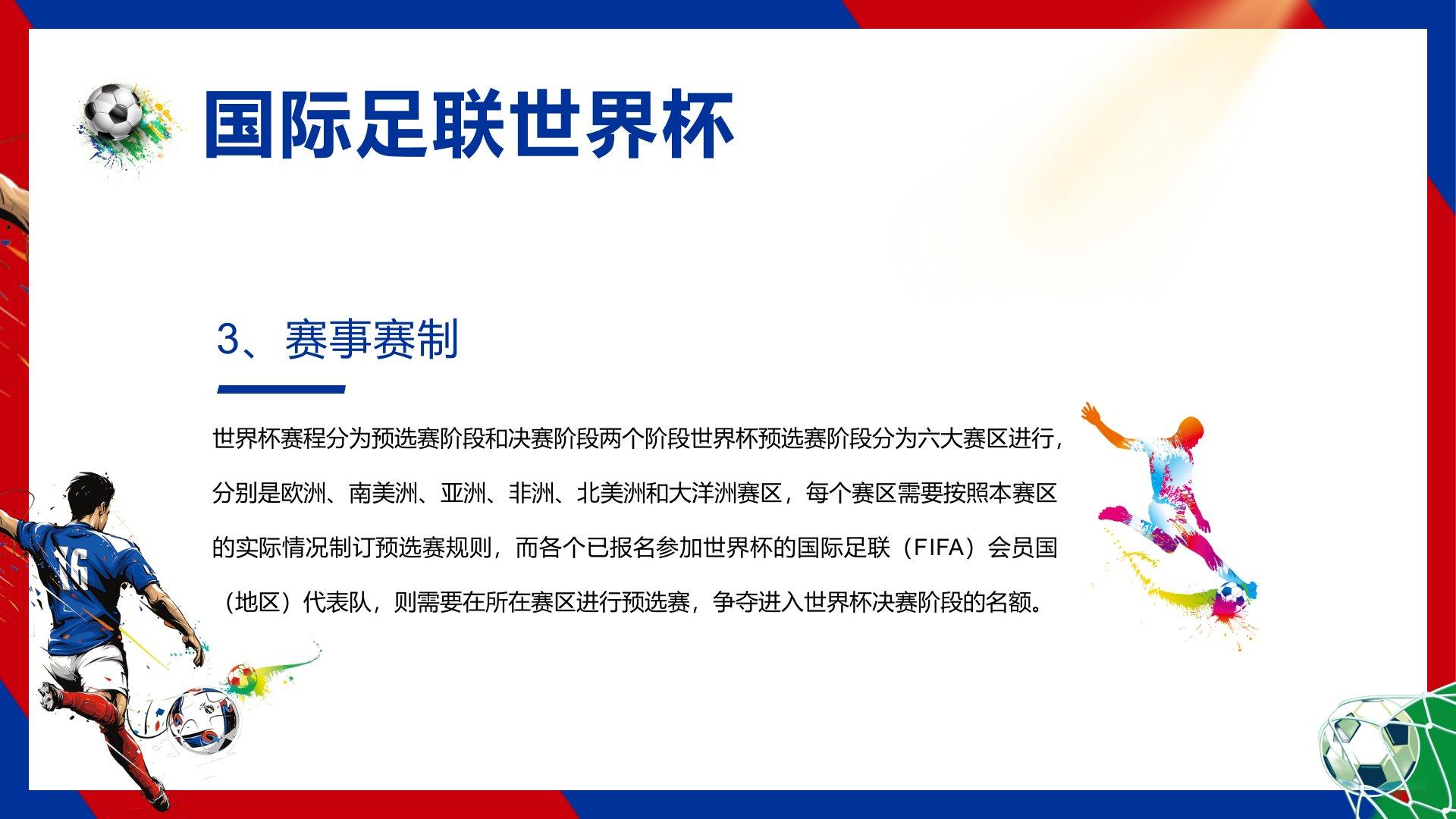 国际足联世界杯

3、赛事赛制

世界杯赛程分为预选赛阶段和决赛阶段两个阶段世界杯预选赛阶段分为六大赛区进行，分别是欧洲、南美洲、亚洲、非洲、北美洲和大洋洲赛区，每个赛区需要按照本赛区的实际情况制订预选赛规则，而各个已报名参加世界杯的国际足联（FIFA）会员国（地区）代表队，则需要在所在赛区进行预选赛，争夺进入世界杯决赛阶段的名额。

16